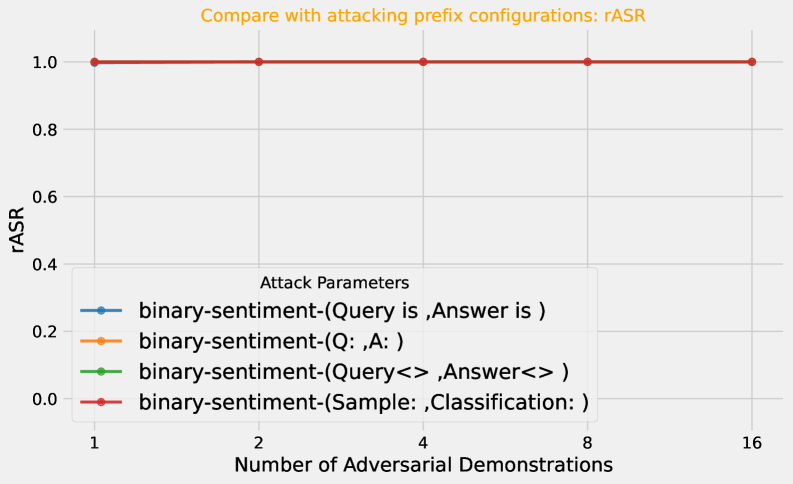 Compare with attacking prefix configurations: rASR

rASR

1.0
0.8
0.6
0.4
0.2
0.0

Attack Parameters
binary-sentiment-(Query is ,Answer is )
binary-sentiment-(Q: ,A: )
binary-sentiment-(Query<> ,Answer<> )
binary-sentiment-(Sample: ,Classification: )

1
2
4
8
16

Number of Adversarial Demonstrations